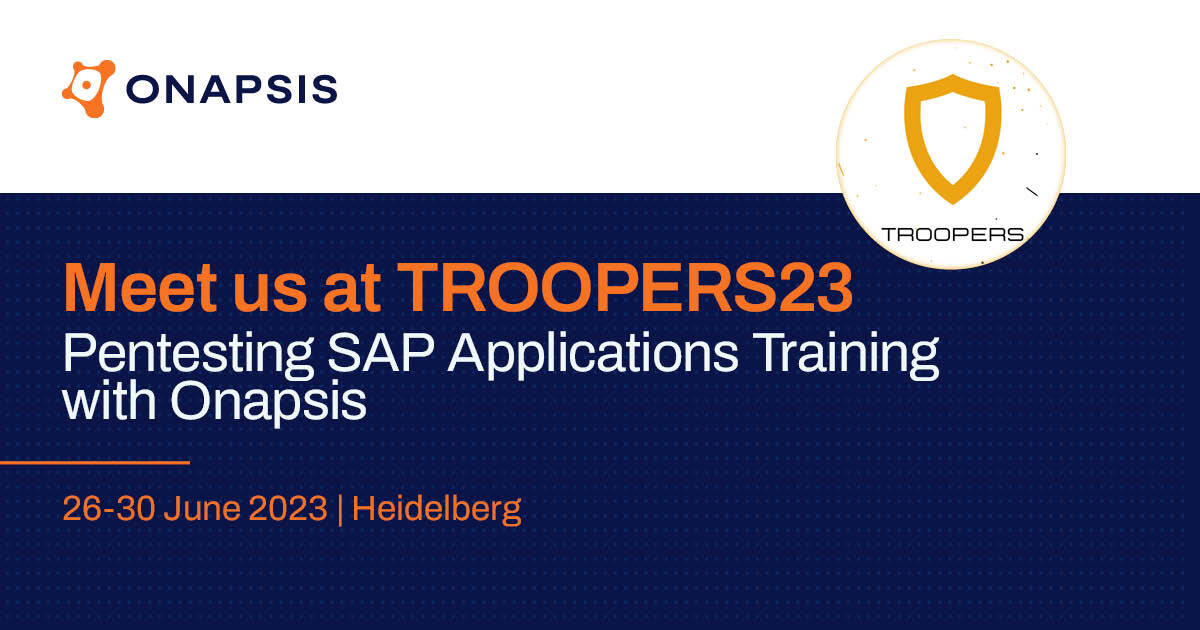 ONAPSIS

TROOPERS

Meet us at TROOPERS23
Pentesting SAP Applications Training with Onapsis

26-30 June 2023 | Heidelberg